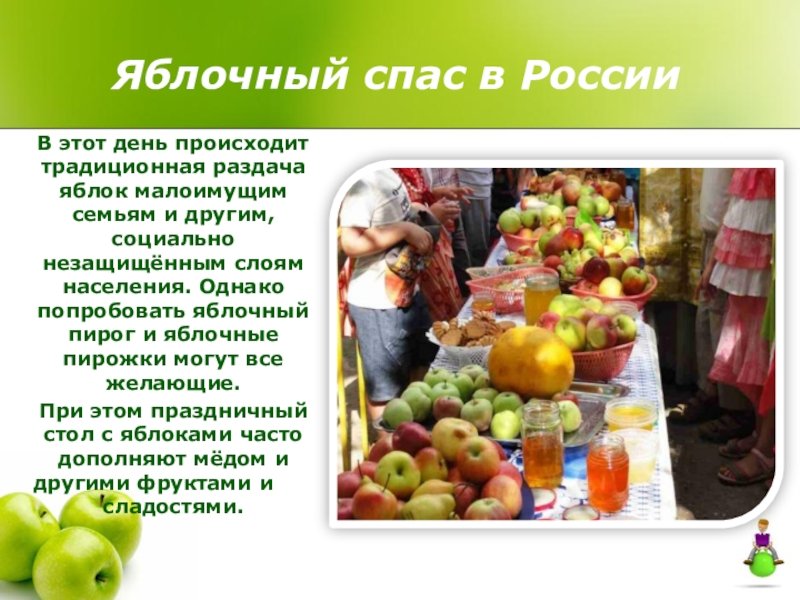 Яблочный спас в России

В этот день происходит традиционная раздача яблок малоимущим семьям и другим, социально незащищённым слоям населения. Однако попробовать яблочный пирог и яблочные пирожки могут все желающие.

При этом праздничный стол с яблоками часто дополняют мёдом и другими фруктами и сладостями.